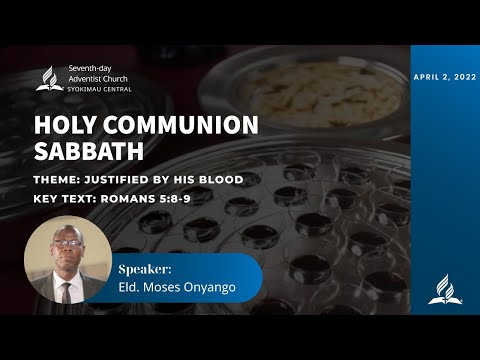 Seventh-day Adventist Church
SYOKIMAU CENTRAL

APRIL 2, 2022

HOLY COMMUNION SABBATH

THEME: JUSTIFIED BY HIS BLOOD

KEY TEXT: ROMANS 5:8-9

Speaker:
Eld. Moses Onyango